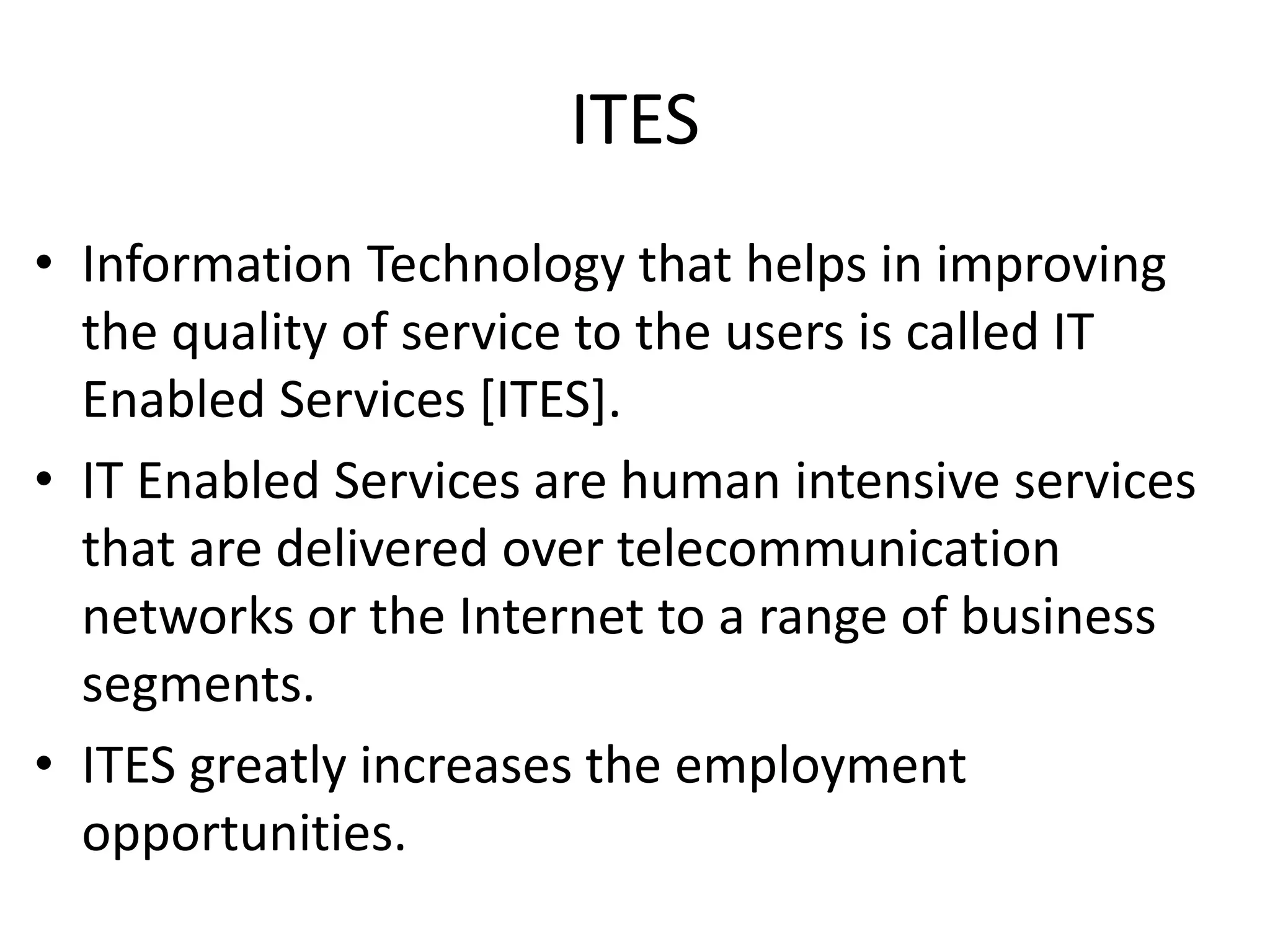 ITES

• Information Technology that helps in improving the quality of service to the users is called IT Enabled Services [ITES].
• IT Enabled Services are human intensive services that are delivered over telecommunication networks or the Internet to a range of business segments.
• ITES greatly increases the employment opportunities.